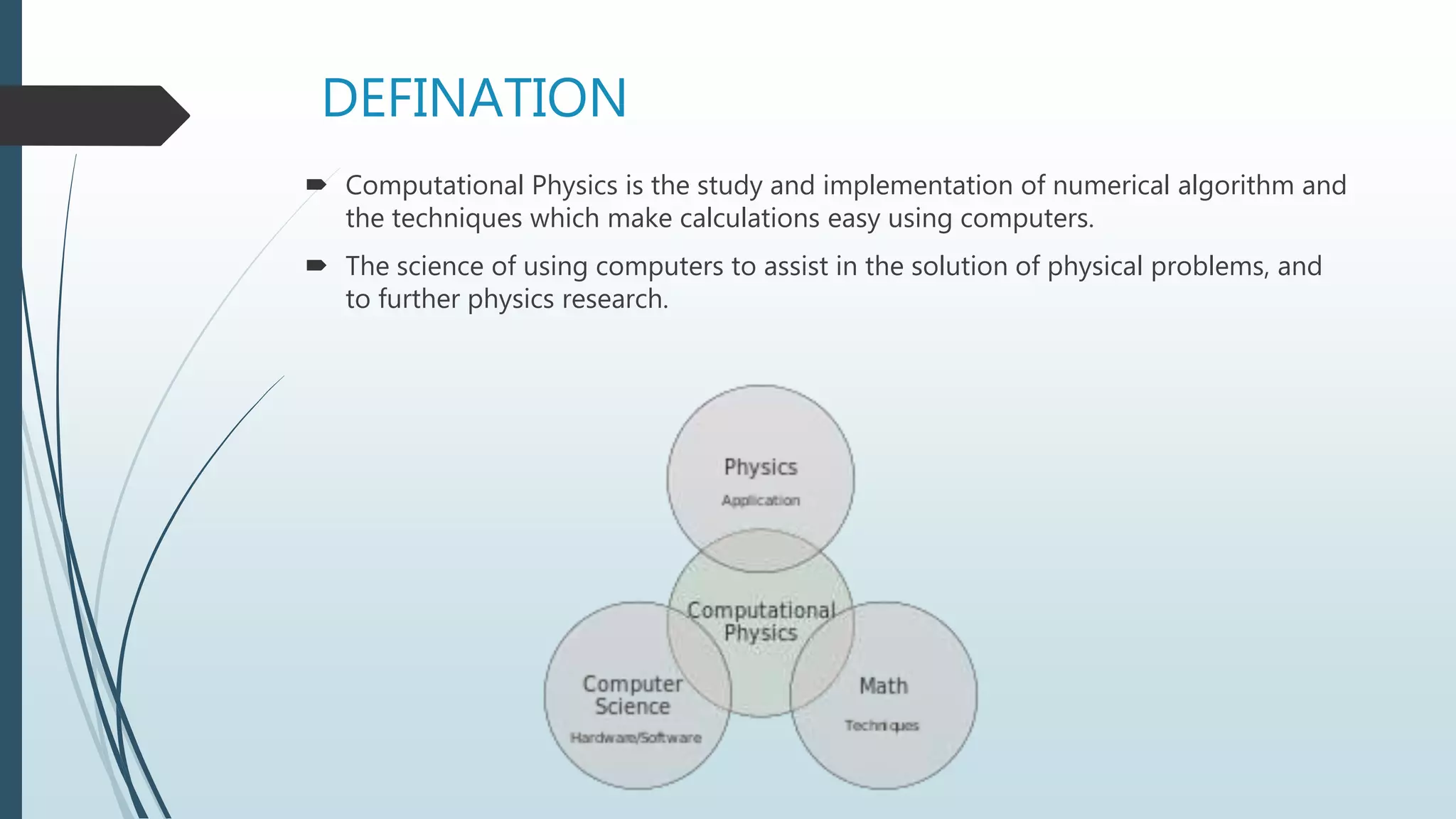 DEFINATION

Computational Physics is the study and implementation of numerical algorithm and the techniques which make calculations easy using computers.

The science of using computers to assist in the solution of physical problems, and to further physics research.

Physics
Application

Computational Physics

Computer Science
Hardware/Software

Math
Techniques